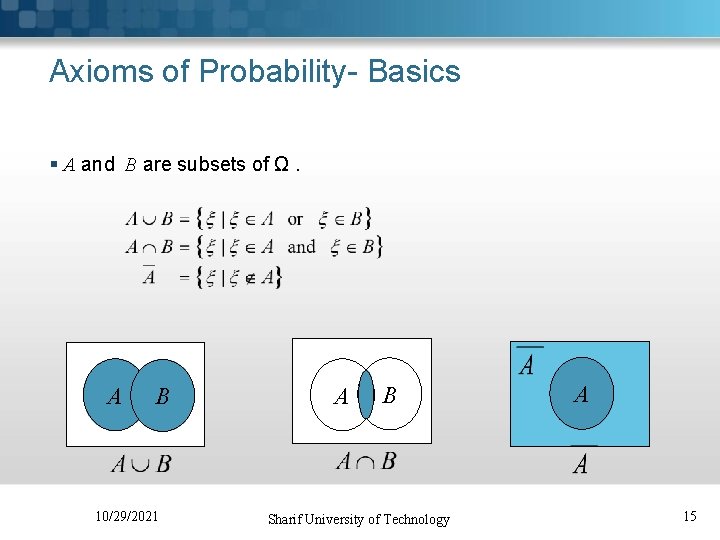 Axioms of Probability- Basics

▪ $A$ and $B$ are subsets of $\Omega$ .

$A \cup B = \{\xi \mid \xi \in A \text{ or } \xi \in B\}$
$A \cap B = \{\xi \mid \xi \in A \text{ and } \xi \in B\}$
$\overline{A} = \{\xi \mid \xi \notin A\}$

$A$ $B$
$A \cup B$

$A$ $B$
$A \cap B$

$\overline{A}$
$A$
$\overline{A}$

10/29/2021 Sharif University of Technology 15